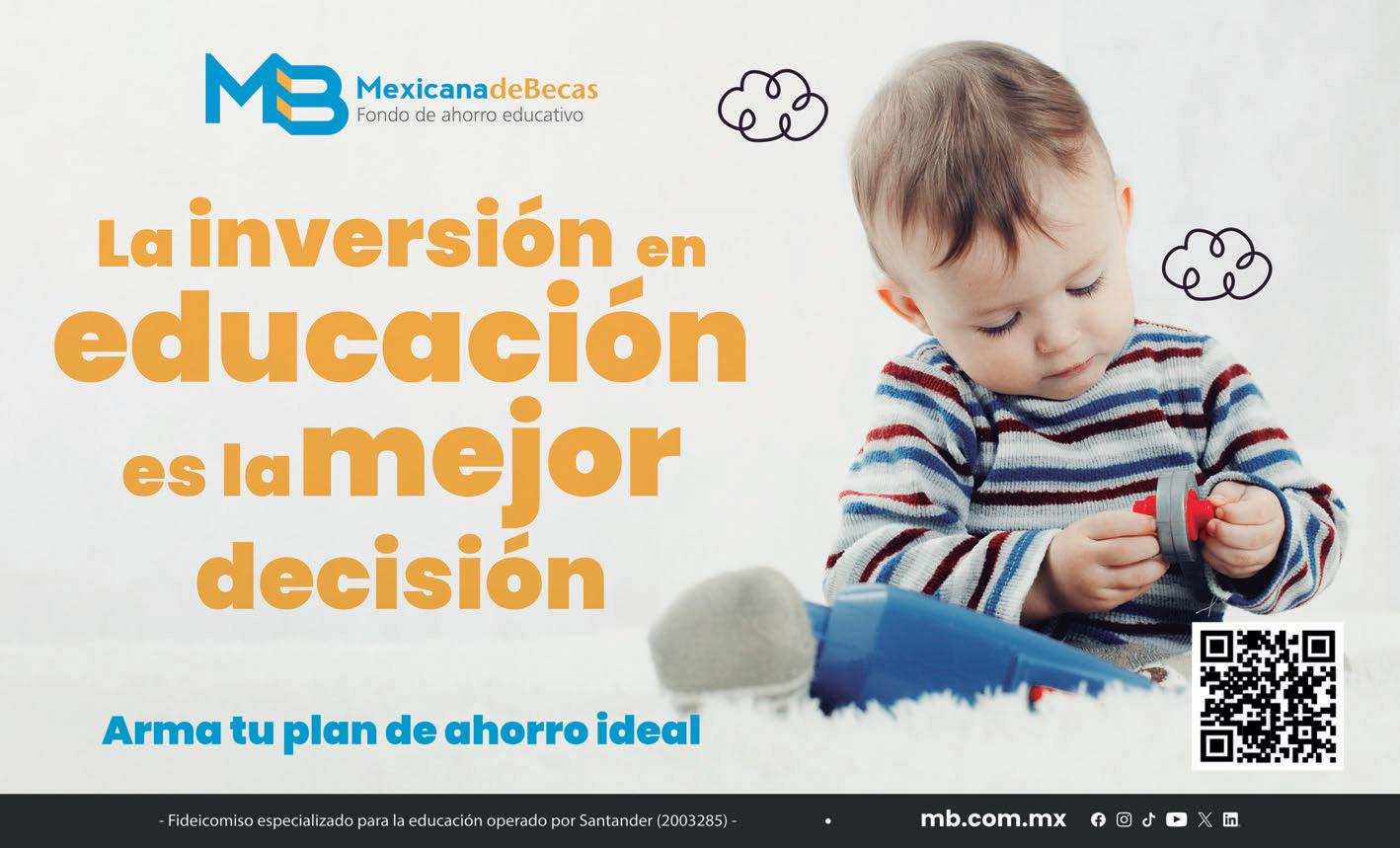 MB MexicanadeBecas
Fondo de ahorro educativo

La inversión en educación es la mejor decisión

Arma tu plan de ahorro ideal

- Fideicomiso especializado para la educación operado por Santander (2003285) -

mb.com.mx